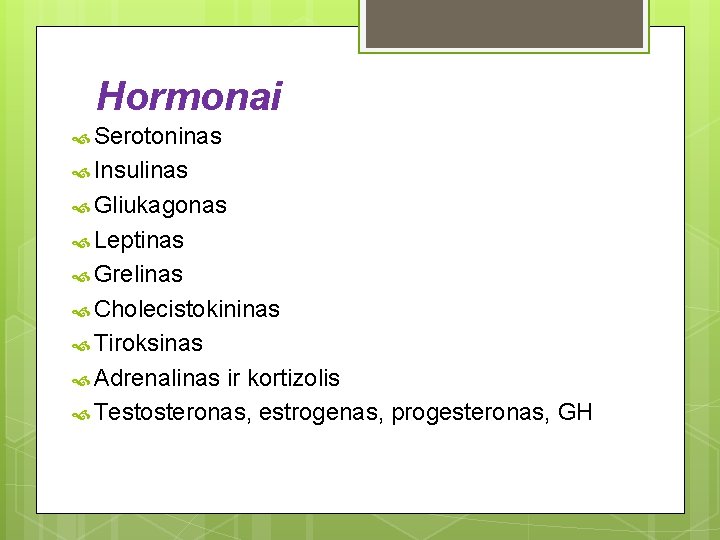 Hormonai

Serotoninas
Insulinas
Gliukagonas
Leptinas
Grelinas
Cholecistokininas
Tiroksinas
Adrenalinas ir kortizolis
Testosteronas, estrogenas, progesteronas, GH